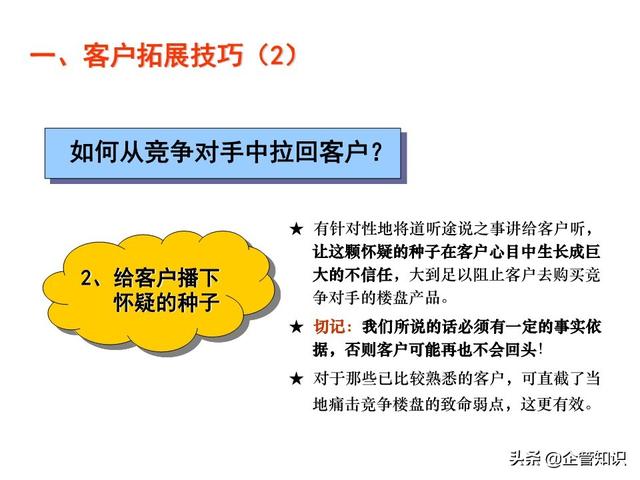 一、客户拓展技巧（2）

如何从竞争对手中拉回客户？

2、给客户播下怀疑的种子

★ 有针对性地将道听途说之事讲给客户听，让这颗怀疑的种子在客户心目中生长成巨大的不信任，大到足以阻止客户去购买竞争对手的楼盘产品。

★ 切记：我们所说的话必须有一定的事实依据，否则客户可能再也不会回头！

★ 对于那些已比较熟悉的客户，可直截了当地痛击竞争楼盘的致命弱点，这更有效。

头条 @企管知识